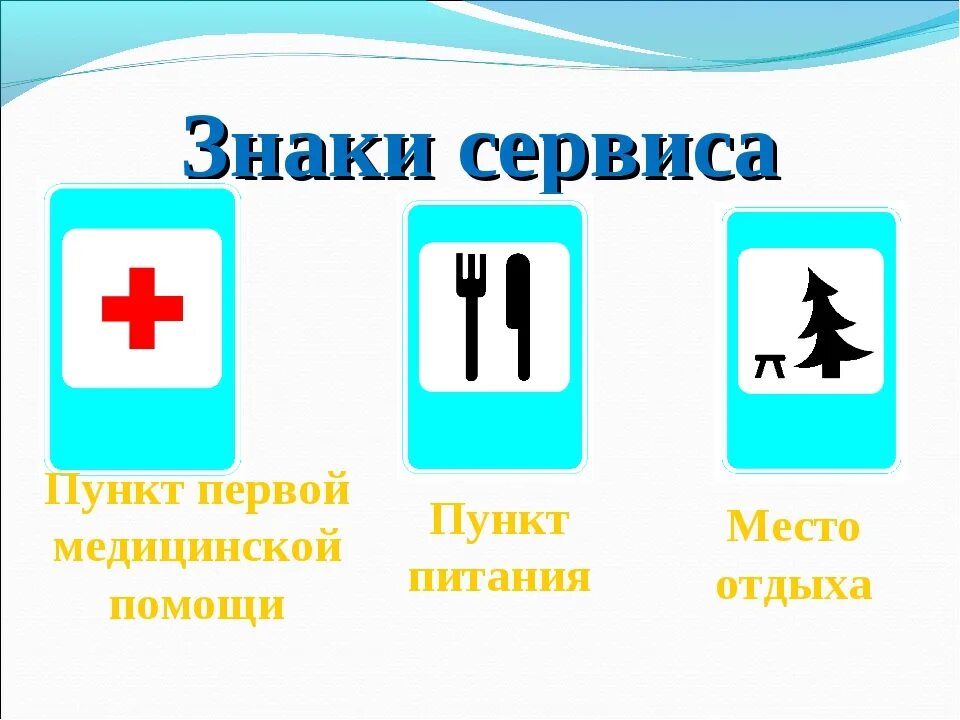 Знаки сервиса

Пункт первой медицинской помощи

Пункт питания

Место отдыха